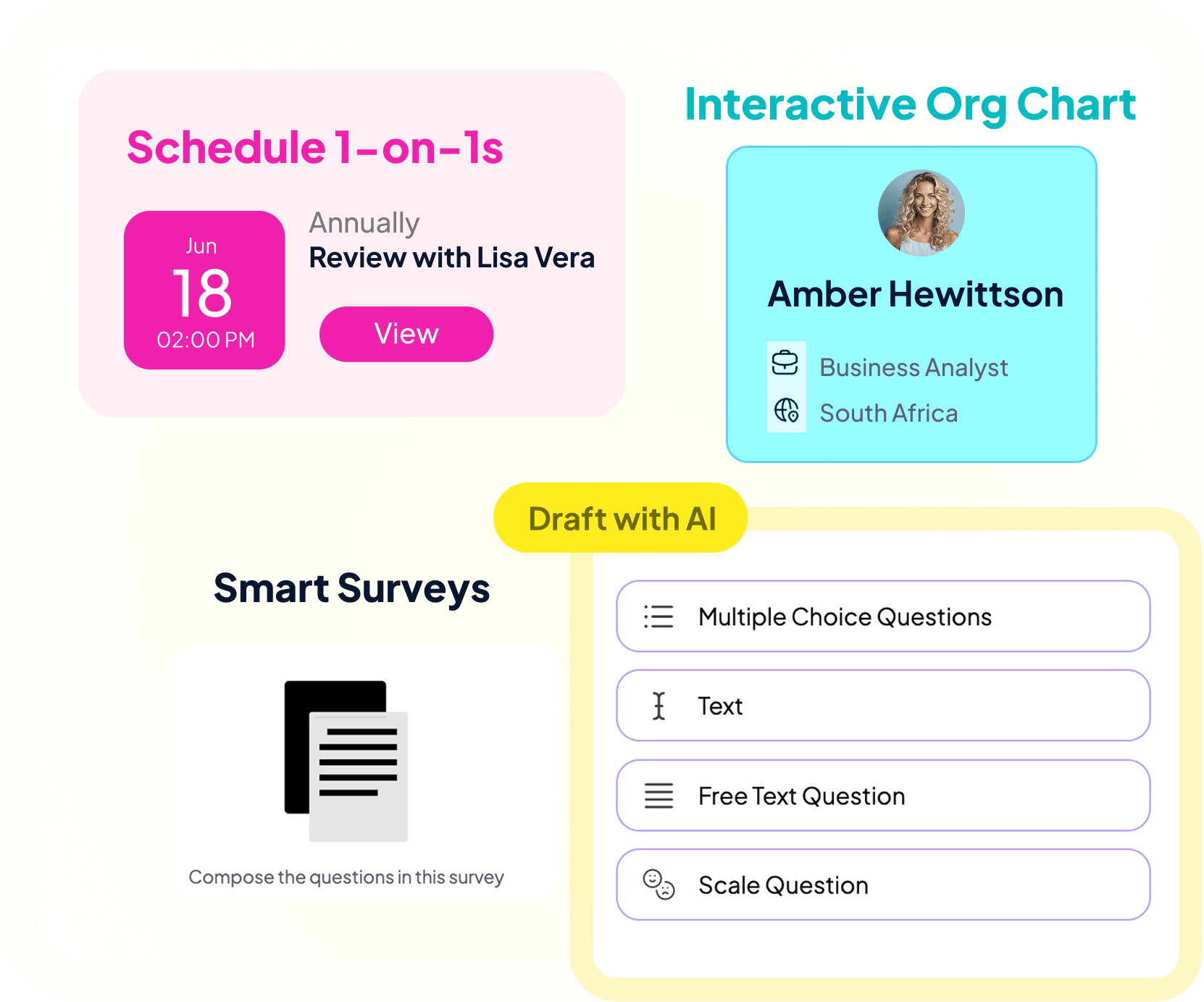 Schedule 1-on-1s

Jun
18
02:00 PM

Annually
Review with Lisa Vera

View

Interactive Org Chart

Amber Hewittson

Business Analyst

South Africa

Draft with AI

Smart Surveys

Compose the questions in this survey

Multiple Choice Questions

Text

Free Text Question

Scale Question